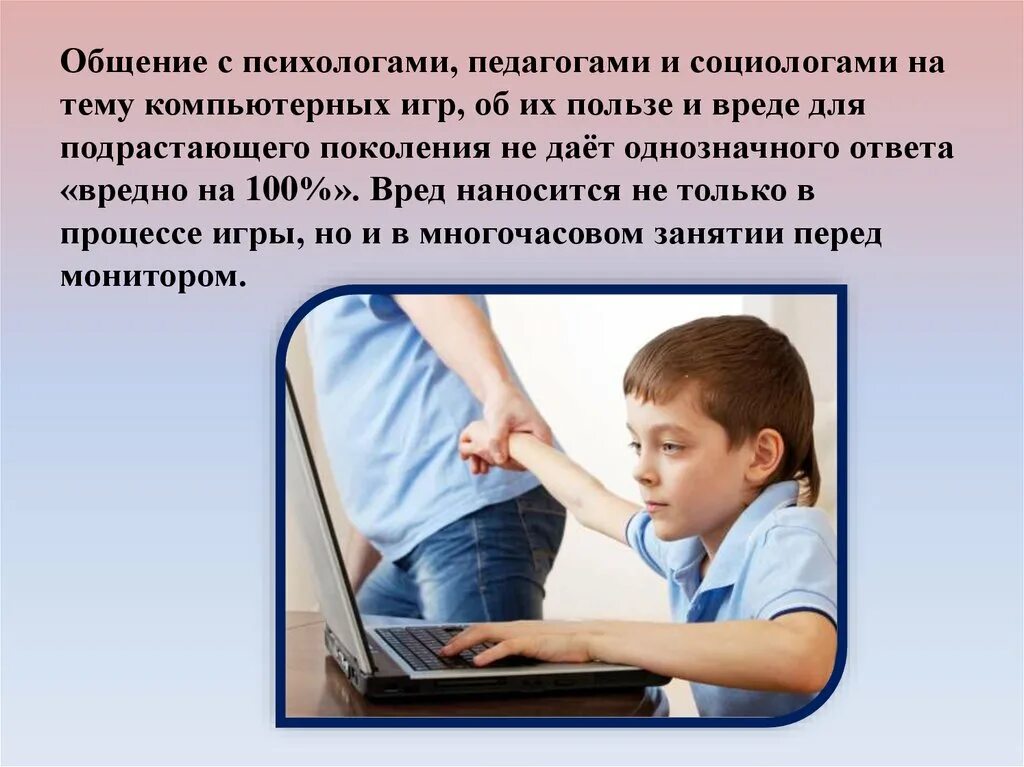 Общение с психологами, педагогами и социологами на тему компьютерных игр, об их пользе и вреде для подрастающего поколения не даёт однозначного ответа «вредно на 100%». Вред наносится не только в процессе игры, но и в многочасовом занятии перед монитором.